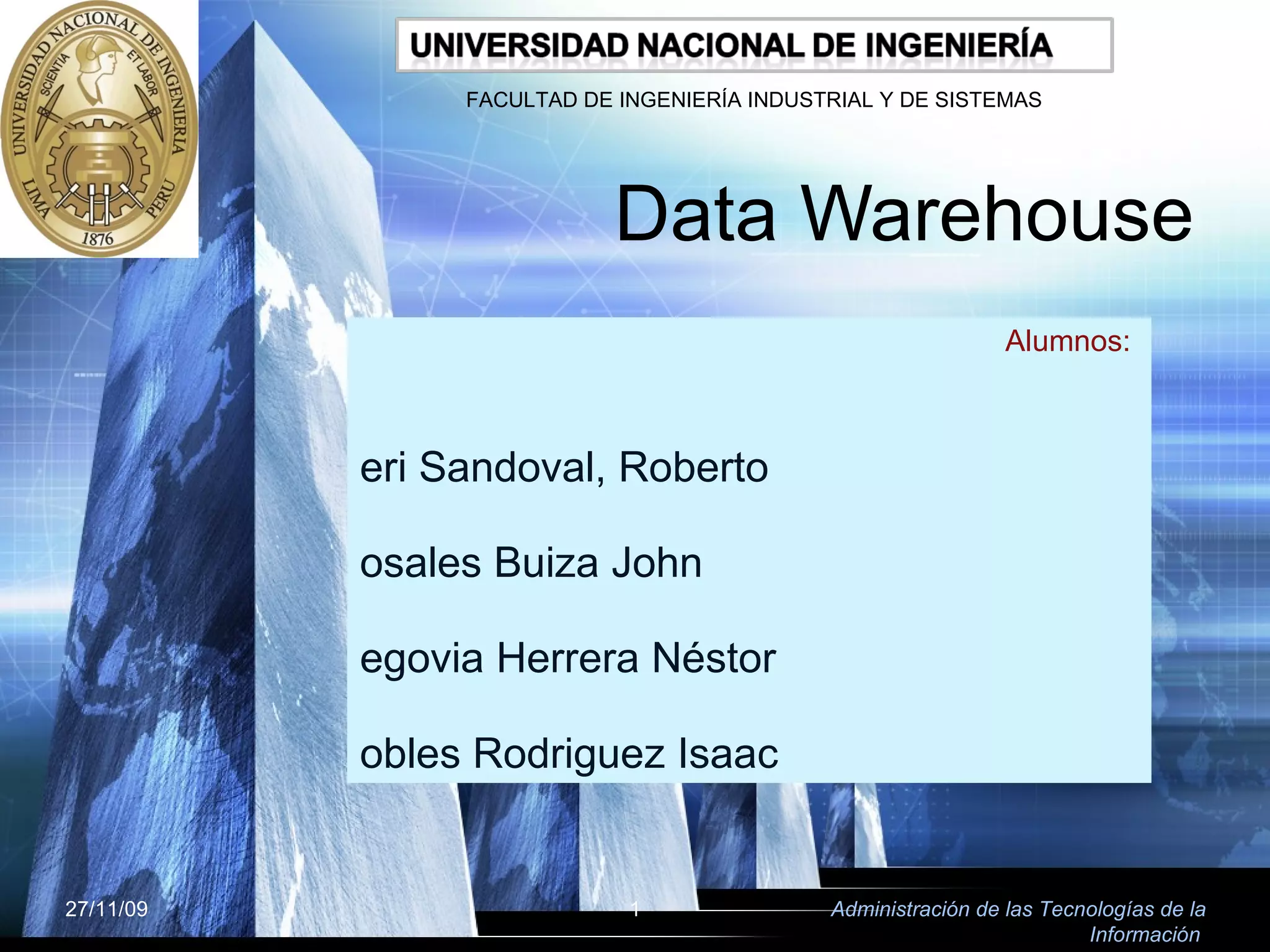 UNIVERSIDAD NACIONAL DE INGENIERIA
SCIENTIA ET LABOR
LIMA PERU
1876

UNIVERSIDAD NACIONAL DE INGENIERÍA

FACULTAD DE INGENIERÍA INDUSTRIAL Y DE SISTEMAS

Data Warehouse

Alumnos:

eri Sandoval, Roberto

osales Buiza John

egovia Herrera Néstor

obles Rodriguez Isaac

27/11/09

1

Administración de las Tecnologías de la Información